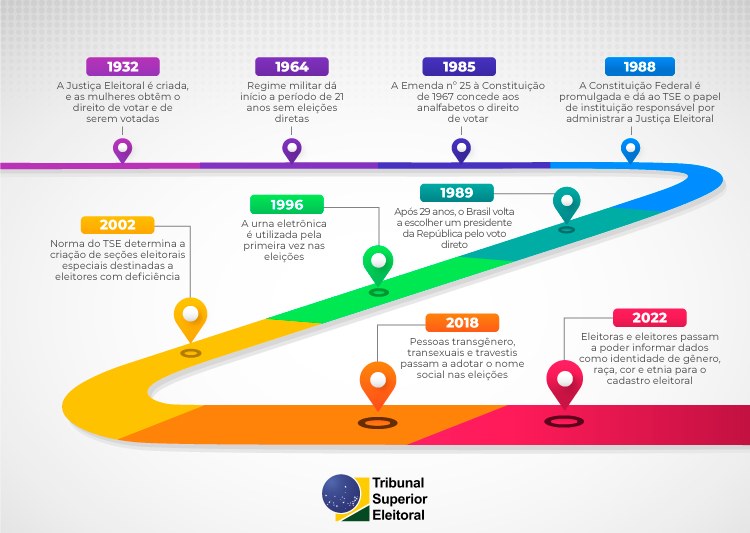 1932
A Justiça Eleitoral é criada, e as mulheres obtêm o direito de votar e de serem votadas

1964
Regime militar dá início a período de 21 anos sem eleições diretas

1985
A Emenda nº 25 à Constituição de 1967 concede aos analfabetos o direito de votar

1988
A Constituição Federal é promulgada e dá ao TSE o papel de instituição responsável por administrar a Justiça Eleitoral

1989
Após 29 anos, o Brasil volta a escolher um presidente da República pelo voto direto

1996
A urna eletrônica é utilizada pela primeira vez nas eleições

2002
Norma do TSE determina a criação de seções eleitorais especiais destinadas a eleitores com deficiência

2018
Pessoas transgênero, transexuais e travestis passam a adotar o nome social nas eleições

2022
Eleitoras e eleitores passam a poder informar dados como identidade de gênero, raça, cor e etnia para o cadastro eleitoral

Tribunal Superior Eleitoral